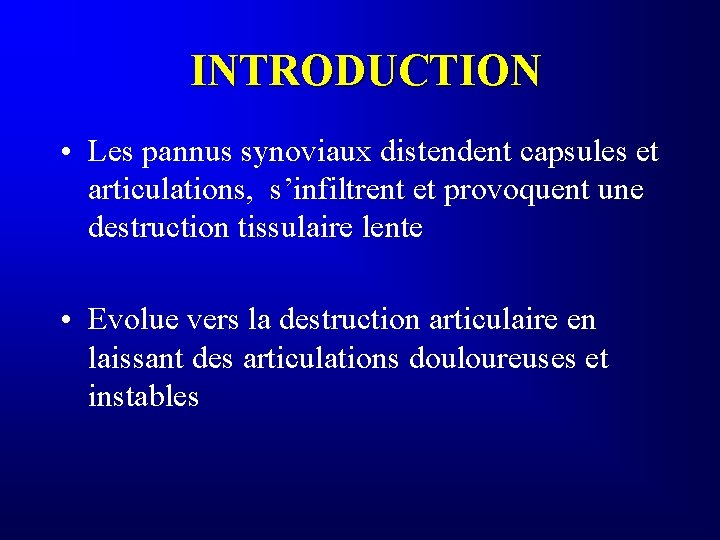 INTRODUCTION

• Les pannus synoviaux distendent capsules et articulations, s’infiltrent et provoquent une destruction tissulaire lente

• Evolue vers la destruction articulaire en laissant des articulations douloureuses et instables